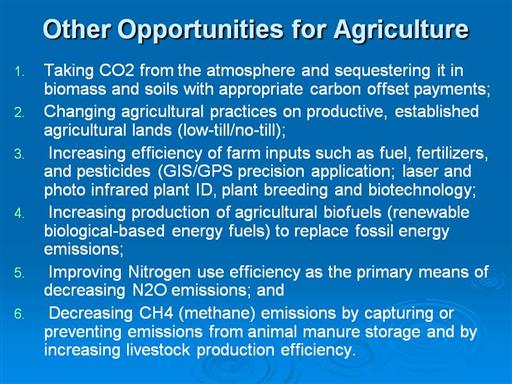 Other Opportunities for Agriculture

1. Taking CO2 from the atmosphere and sequestering it in biomass and soils with appropriate carbon offset payments;
2. Changing agricultural practices on productive, established agricultural lands (low-till/no-till);
3. Increasing efficiency of farm inputs such as fuel, fertilizers, and pesticides (GIS/GPS precision application; laser and photo infrared plant ID, plant breeding and biotechnology;
4. Increasing production of agricultural biofuels (renewable biological-based energy fuels) to replace fossil energy emissions;
5. Improving Nitrogen use efficiency as the primary means of decreasing N2O emissions; and
6. Decreasing CH4 (methane) emissions by capturing or preventing emissions from animal manure storage and by increasing livestock production efficiency.